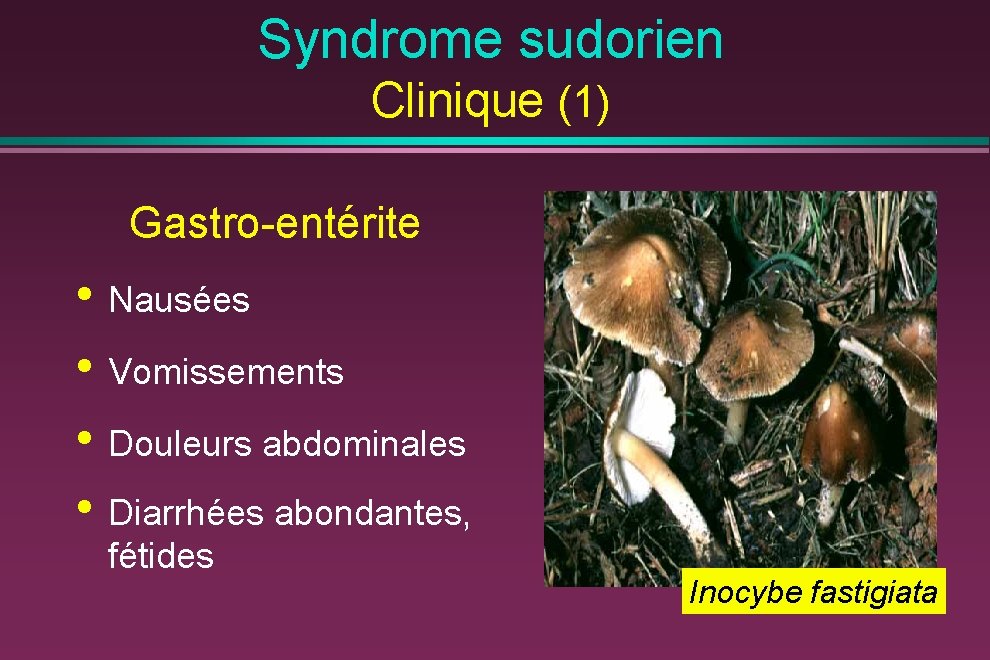 Syndrome sudorien
Clinique (1)

Gastro-entérite

• Nausées
• Vomissements
• Douleurs abdominales
• Diarrhées abondantes, fétides

Inocybe fastigiata